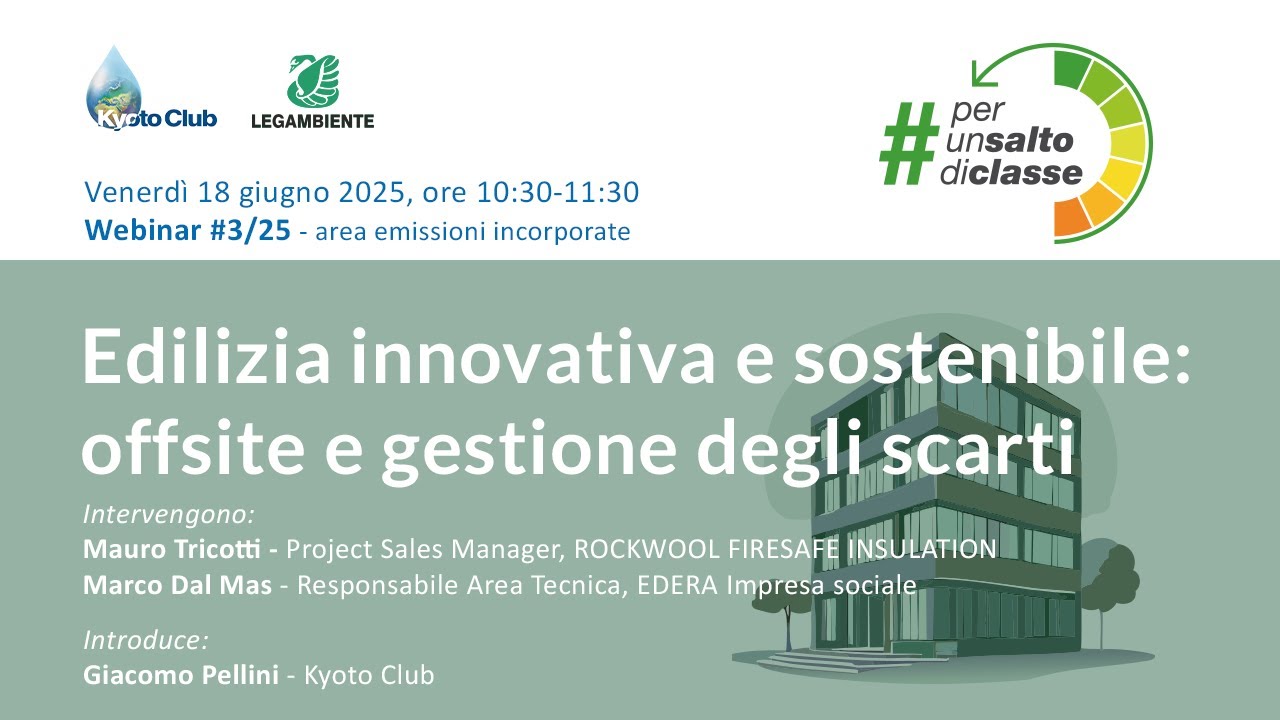 Kyoto Club

LEGAMBIENTE

#per unsalto diclasse

Venerdì 18 giugno 2025, ore 10:30-11:30
Webinar #3/25 - area emissioni incorporate

Edilizia innovativa e sostenibile: offsite e gestione degli scarti

Intervengono:
Mauro Tricotti - Project Sales Manager, ROCKWOOL FIRESAFE INSULATION
Marco Dal Mas - Responsabile Area Tecnica, EDERA Impresa sociale

Introduce:
Giacomo Pellini - Kyoto Club